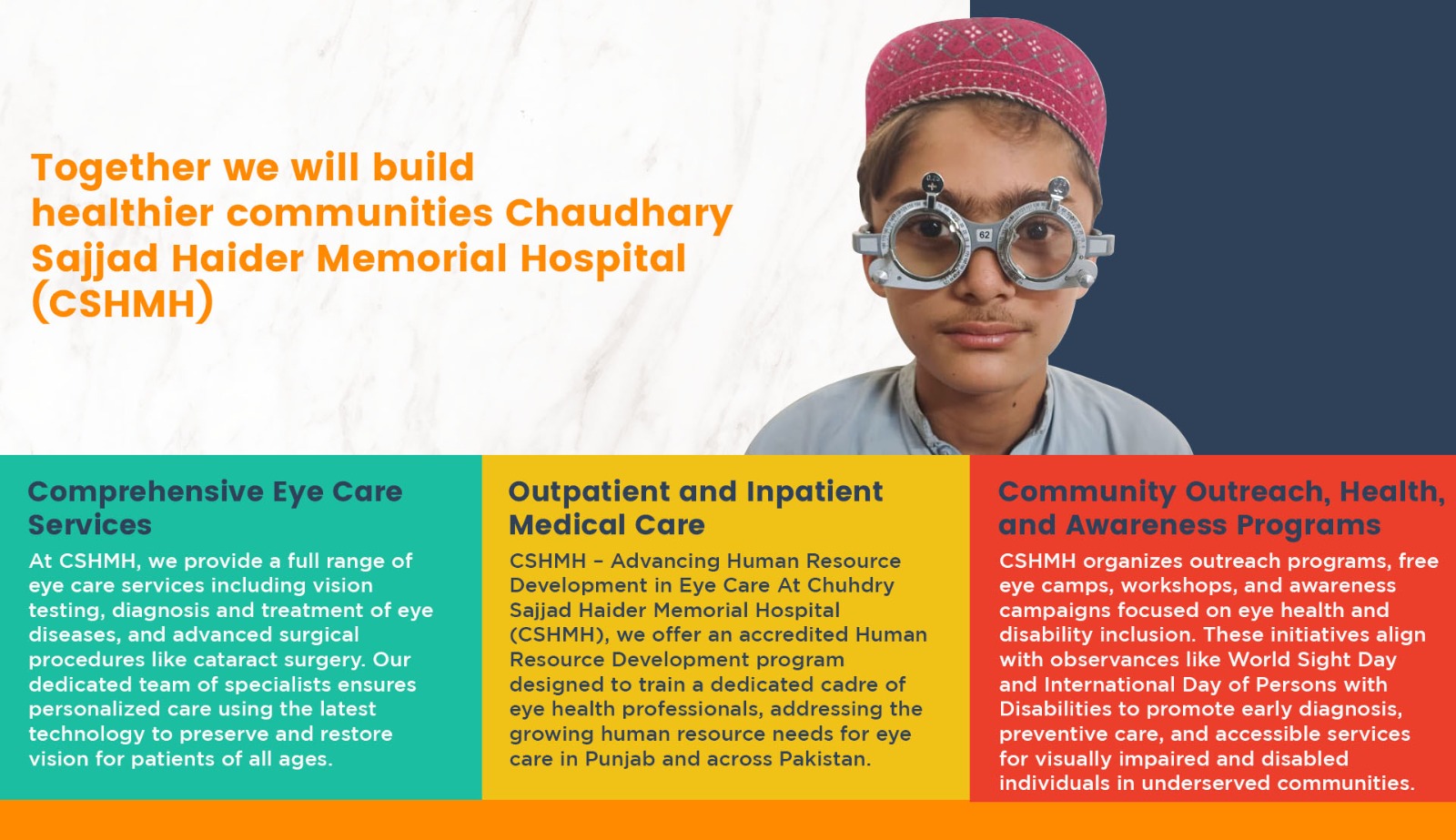 Together we will build healthier communities Chaudhary Sajjad Haider Memorial Hospital (CSHMH)

62

Comprehensive Eye Care Services

At CSHMH, we provide a full range of eye care services including vision testing, diagnosis and treatment of eye diseases, and advanced surgical procedures like cataract surgery. Our dedicated team of specialists ensures personalized care using the latest technology to preserve and restore vision for patients of all ages.

Outpatient and Inpatient Medical Care

CSHMH – Advancing Human Resource Development in Eye Care At Chuhdry Sajjad Haider Memorial Hospital (CSHMH), we offer an accredited Human Resource Development program designed to train a dedicated cadre of eye health professionals, addressing the growing human resource needs for eye care in Punjab and across Pakistan.

Community Outreach, Health, and Awareness Programs

CSHMH organizes outreach programs, free eye camps, workshops, and awareness campaigns focused on eye health and disability inclusion. These initiatives align with observances like World Sight Day and International Day of Persons with Disabilities to promote early diagnosis, preventive care, and accessible services for visually impaired and disabled individuals in underserved communities.